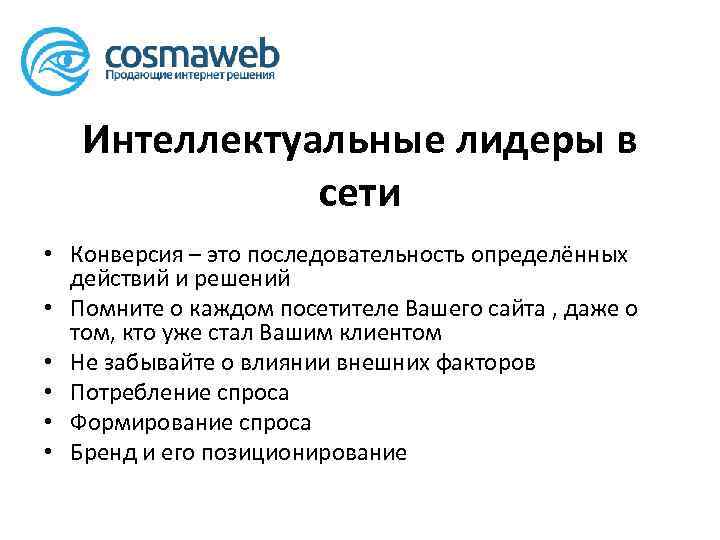 cosmaweb
Продающие интернет решения

Интеллектуальные лидеры в сети

• Конверсия – это последовательность определённых действий и решений
• Помните о каждом посетителе Вашего сайта , даже о том, кто уже стал Вашим клиентом
• Не забывайте о влиянии внешних факторов
• Потребление спроса
• Формирование спроса
• Бренд и его позиционирование